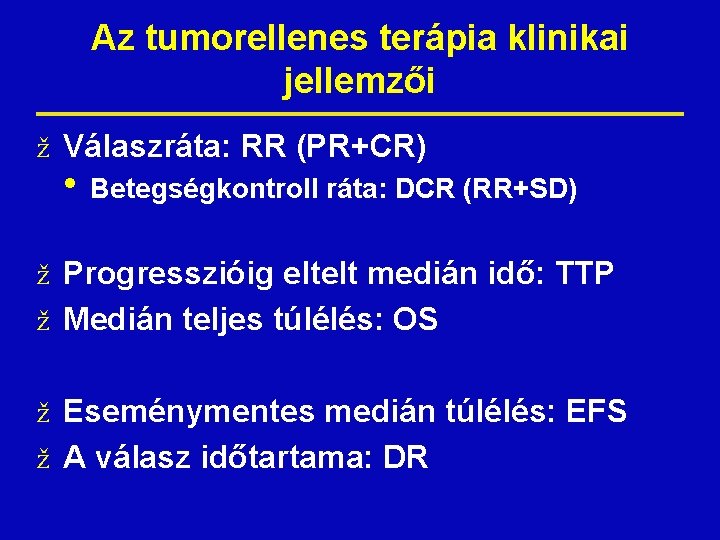 Az tumorellenes terápia klinikai jellemzői

ž Válaszráta: RR (PR+CR)
• Betegségkontroll ráta: DCR (RR+SD)

ž Progresszióig eltelt medián idő: TTP
ž Medián teljes túlélés: OS

ž Eseménymentes medián túlélés: EFS
ž A válasz időtartama: DR